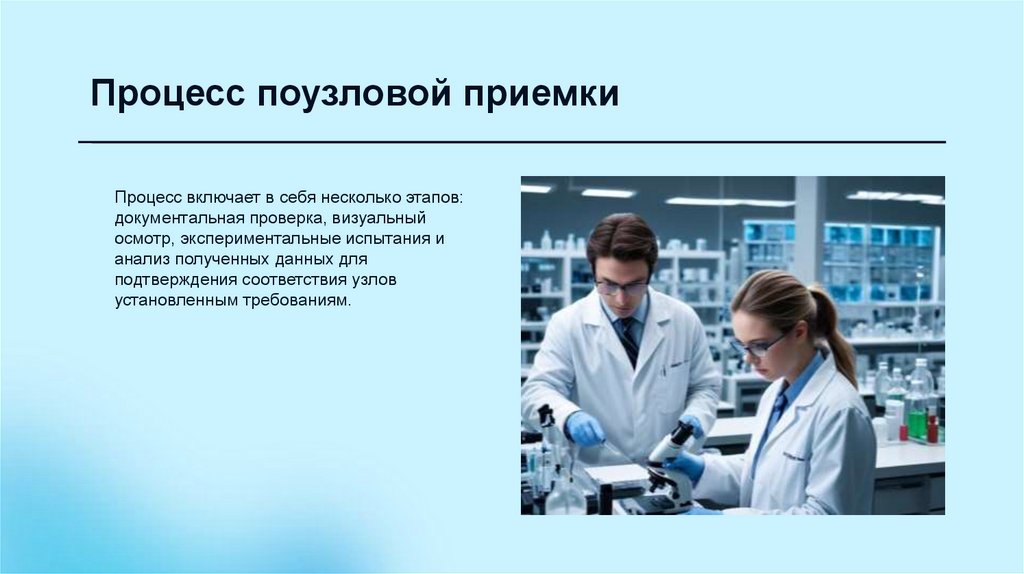 Процесс поузловой приемки

Процесс включает в себя несколько этапов: документальная проверка, визуальный осмотр, экспериментальные испытания и анализ полученных данных для подтверждения соответствия узлов установленным требованиям.